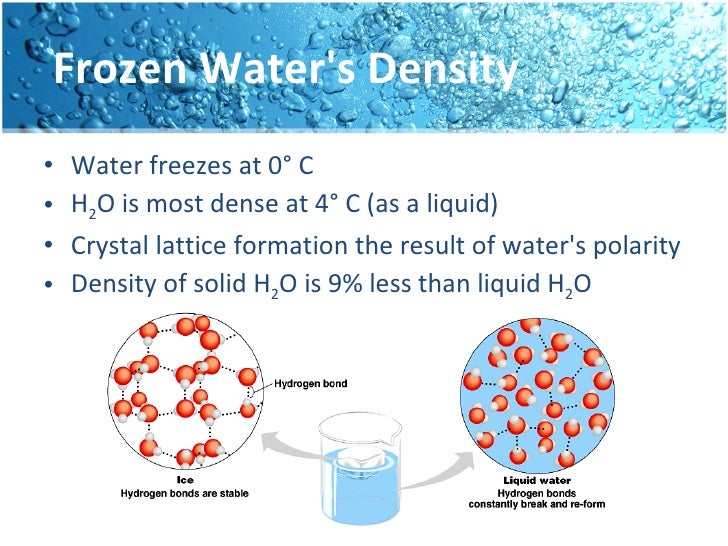 Frozen Water's Density

• Water freezes at 0° C
• $H_2O$ is most dense at 4° C (as a liquid)
• Crystal lattice formation the result of water's polarity
• Density of solid $H_2O$ is 9% less than liquid $H_2O$

Hydrogen bond

Ice
Hydrogen bonds are stable

Liquid water
Hydrogen bonds constantly break and re-form